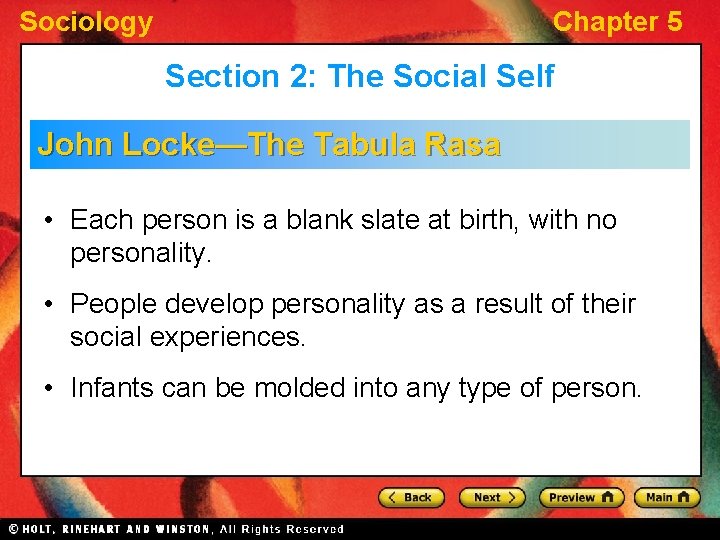 Sociology

Chapter 5

Section 2: The Social Self

John Locke—The Tabula Rasa

• Each person is a blank slate at birth, with no personality.

• People develop personality as a result of their social experiences.

• Infants can be molded into any type of person.

Back

Next

Preview

Main

© HOLT, RINEHART AND WINSTON, All Rights Reserved